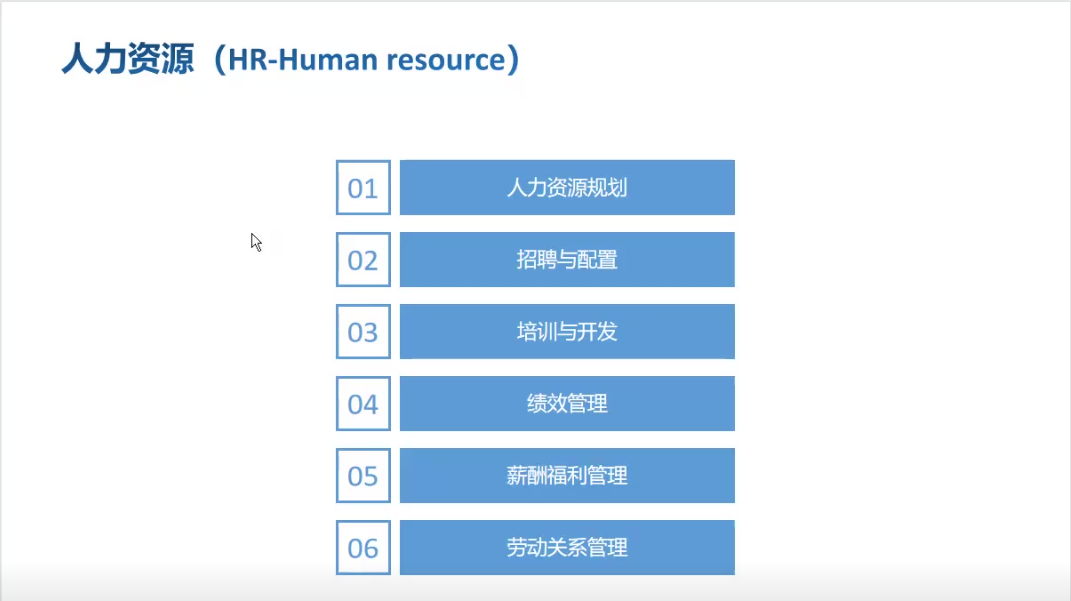 人力资源（HR-Human resource）

01 人力资源规划

02 招聘与配置

03 培训与开发

04 绩效管理

05 薪酬福利管理

06 劳动关系管理